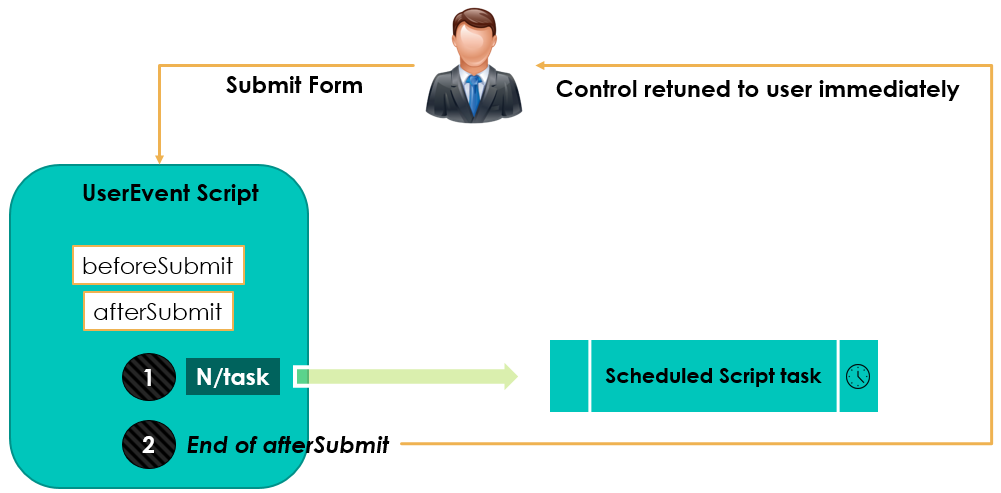 Submit Form

Control retuned to user immediately

UserEvent Script

beforeSubmit

afterSubmit

1 N/task

Scheduled Script task

2 End of afterSubmit